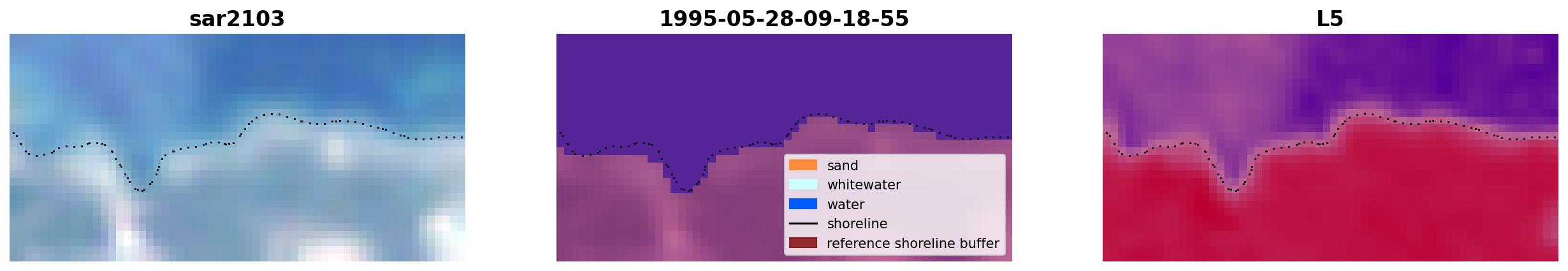 sar2103

1995-05-28-09-18-55

sand
whitewater
water
shoreline
reference shoreline buffer

L5